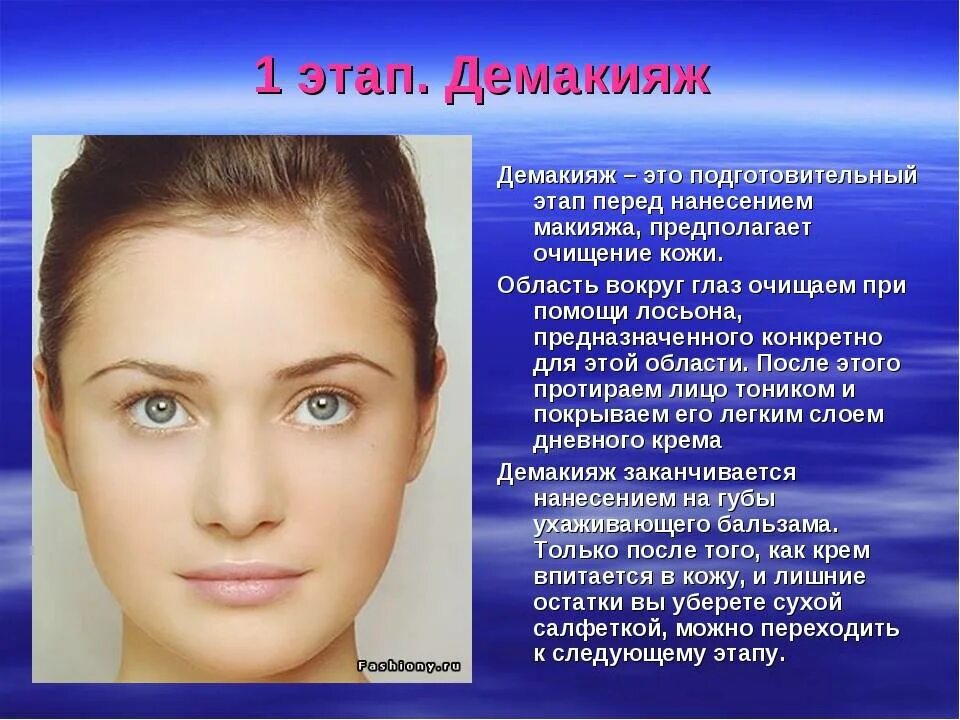 1 этап. Демакияж

Демакияж – это подготовительный этап перед нанесением макияжа, предполагает очищение кожи.

Область вокруг глаз очищаем при помощи лосьона, предназначенного конкретно для этой области. После этого протираем лицо тоником и покрываем его легким слоем дневного крема

Демакияж заканчивается нанесением на губы ухаживающего бальзама. Только после того, как крем впитается в кожу, и лишние остатки вы уберете сухой салфеткой, можно переходить к следующему этапу.

Fashiony.ru